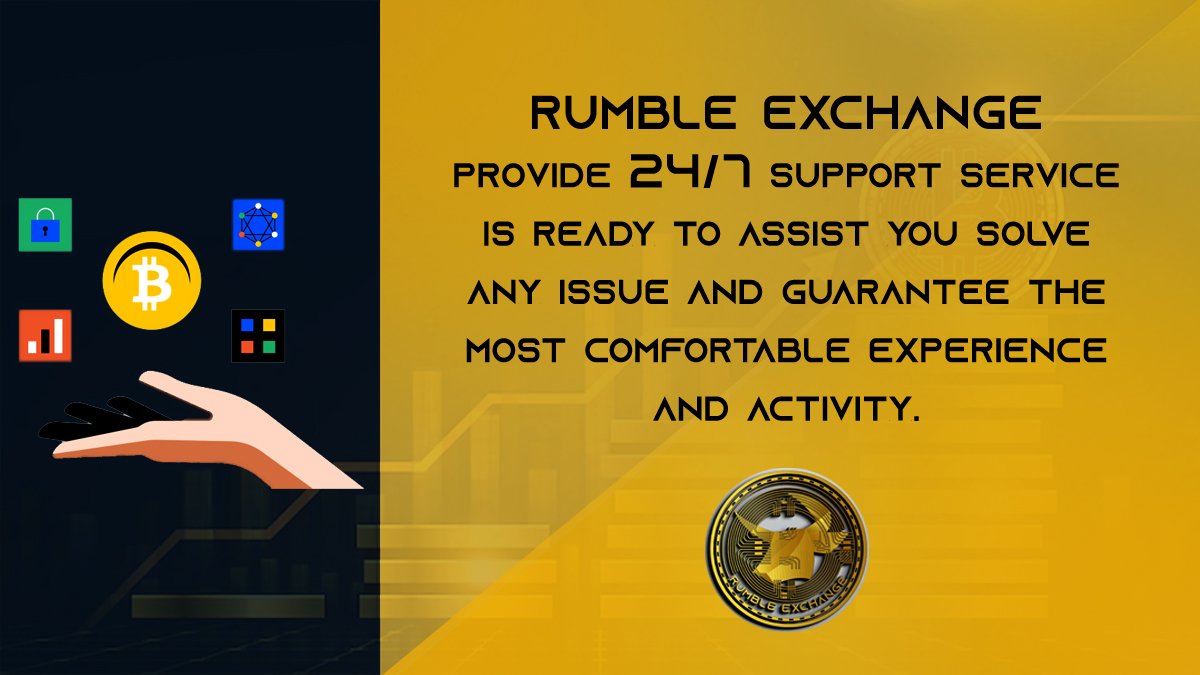 RUMBLE EXCHANGE
PROVIDE 24/7 SUPPORT SERVICE IS READY TO ASSIST YOU SOLVE ANY ISSUE AND GUARANTEE THE MOST COMFORTABLE EXPERIENCE AND ACTIVITY.

RUMBLE EXCHANGE